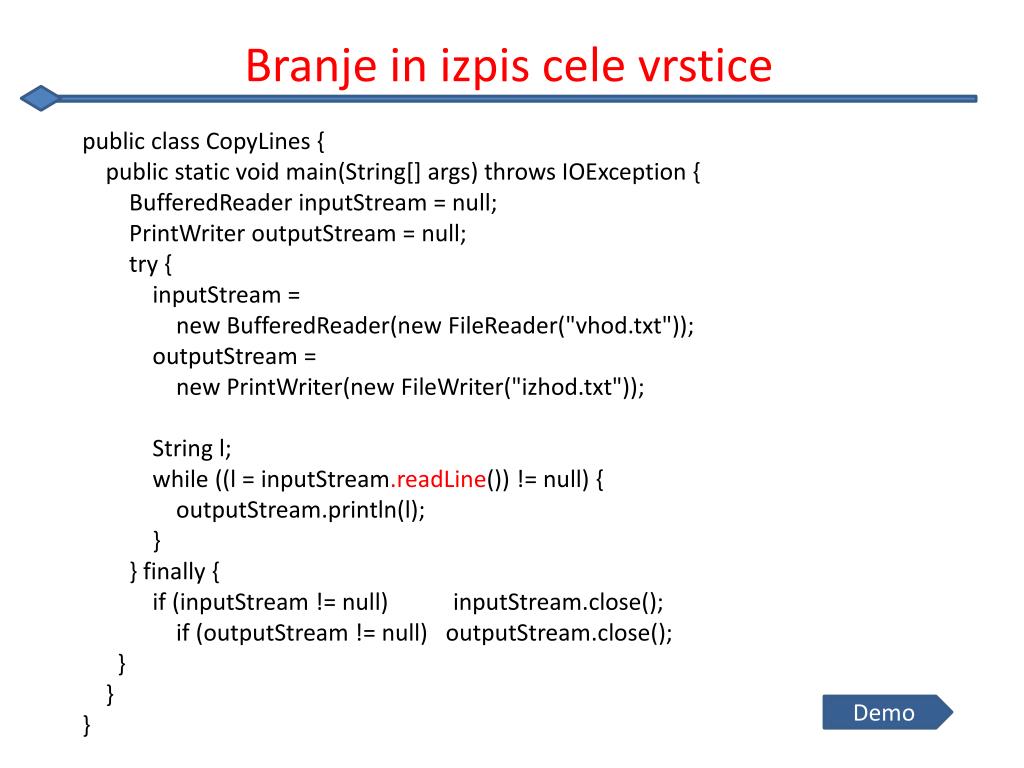 Branje in izpis cele vrstice

public class CopyLines {
public static void main(String[] args) throws IOException {
BufferedReader inputStream = null;
PrintWriter outputStream = null;
try {
inputStream =
new BufferedReader(new FileReader("vhod.txt"));
outputStream =
new PrintWriter(new FileWriter("izhod.txt"));

String l;
while ((l = inputStream.readLine()) != null) {
outputStream.println(l);
}
} finally {
if (inputStream != null) inputStream.close();
if (outputStream != null) outputStream.close();
}
}
}

Demo